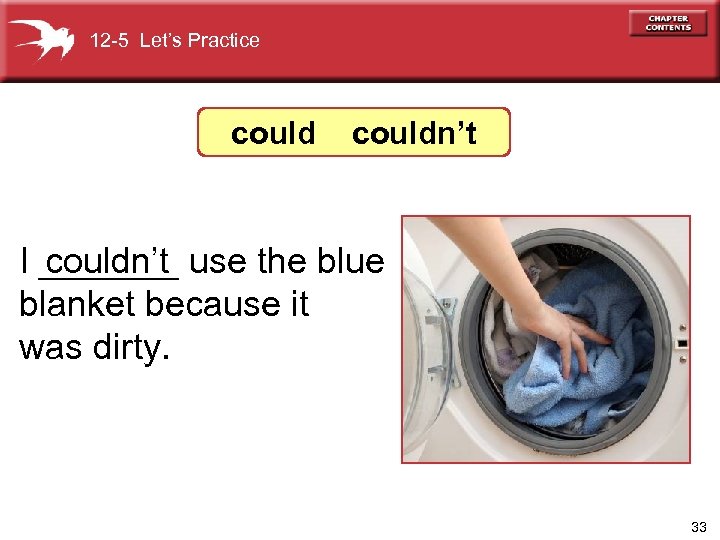 12-5 Let's Practice

CHAPTER CONTENTS

could couldn't

I couldn't use the blue blanket because it was dirty.

33